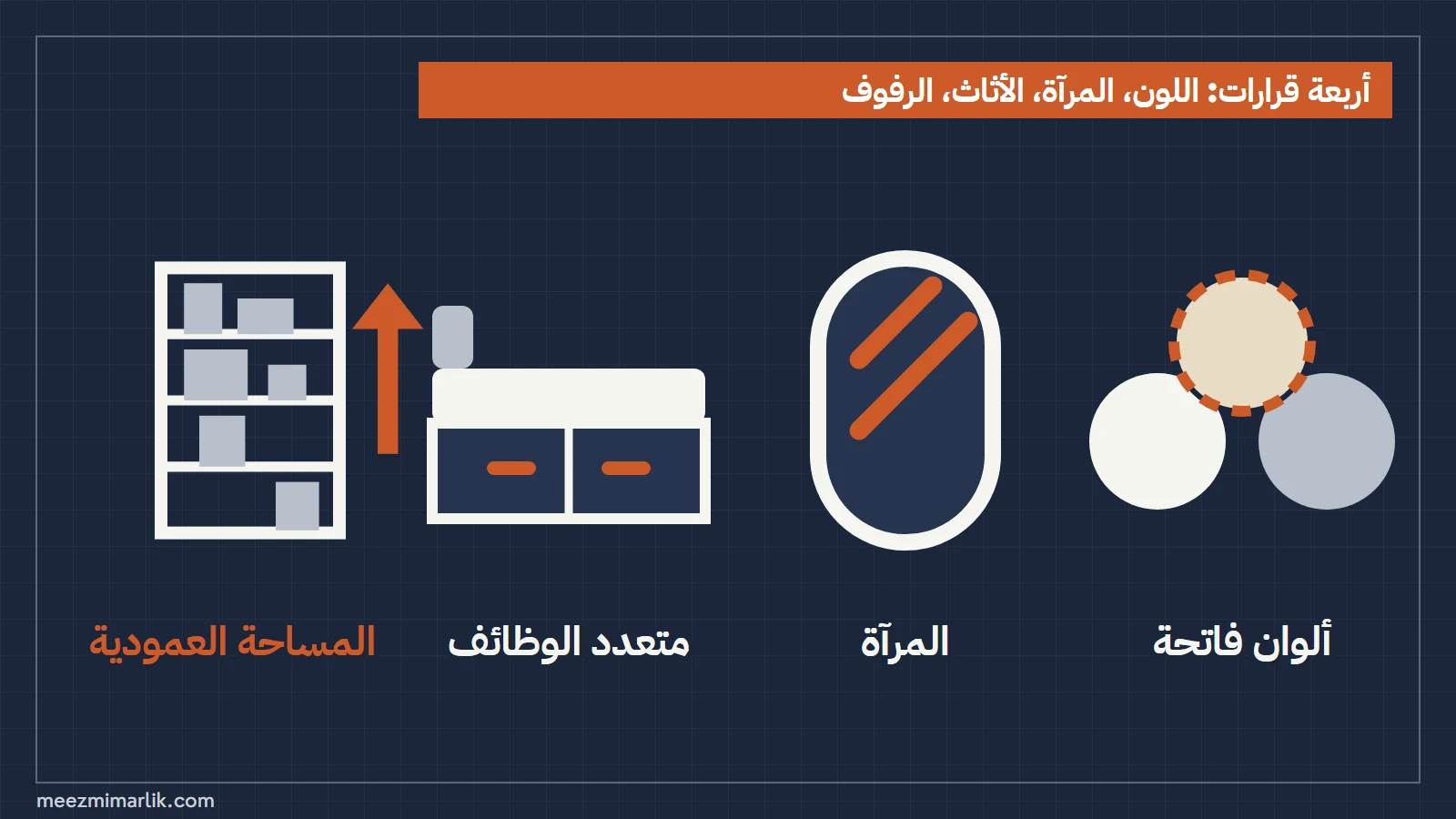 أربعة قرارات: اللون، المرآة، الأثاث، الرفوف

ألوان فاتحة

المرآة

متعدد الوظائف

المساحة العمودية

meezmimarlik.com